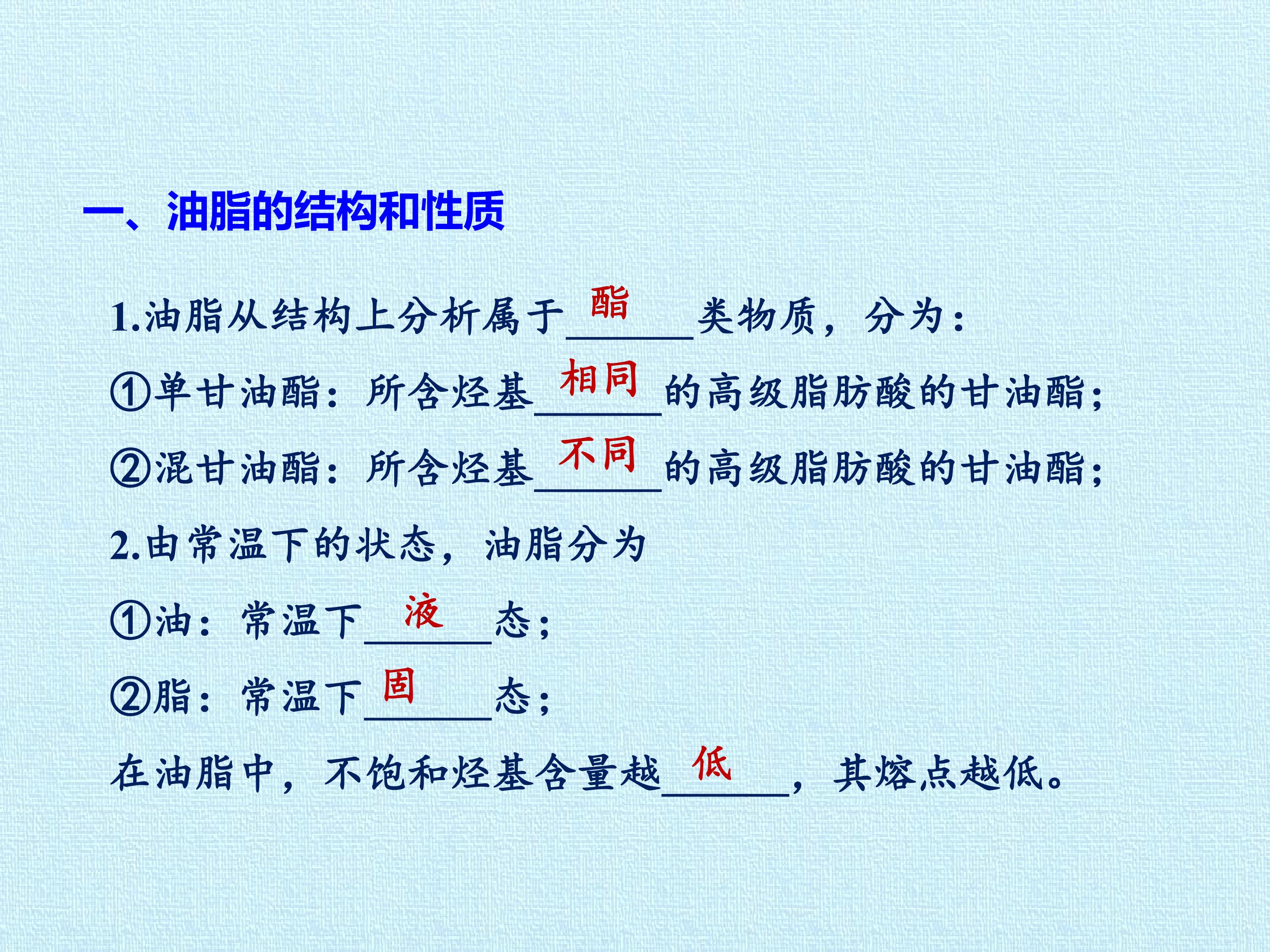 一、油脂的结构和性质

1.油脂从结构上分析属于酯类物质，分为：

①单甘油酯：所含烃基相同的高级脂肪酸的甘油酯；

②混甘油酯：所含烃基不同的高级脂肪酸的甘油酯；

2.由常温下的状态，油脂分为

①油：常温下液态；

②脂：常温下固态；

在油脂中，不饱和烃基含量越低，其熔点越低。